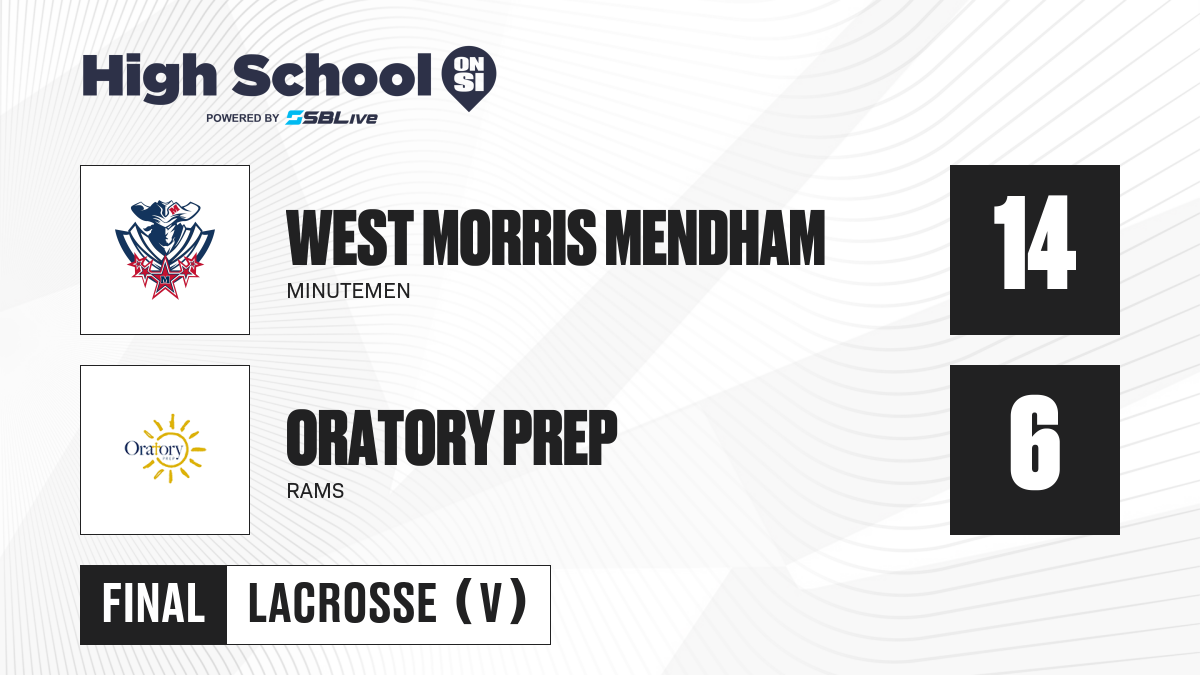 High School ON SI
POWERED BY SBLive

WEST MORRIS MENDHAM
MINUTEMEN
14

Oratory
ORATORY PREP
RAMS
6

FINAL LACROSSE (V)